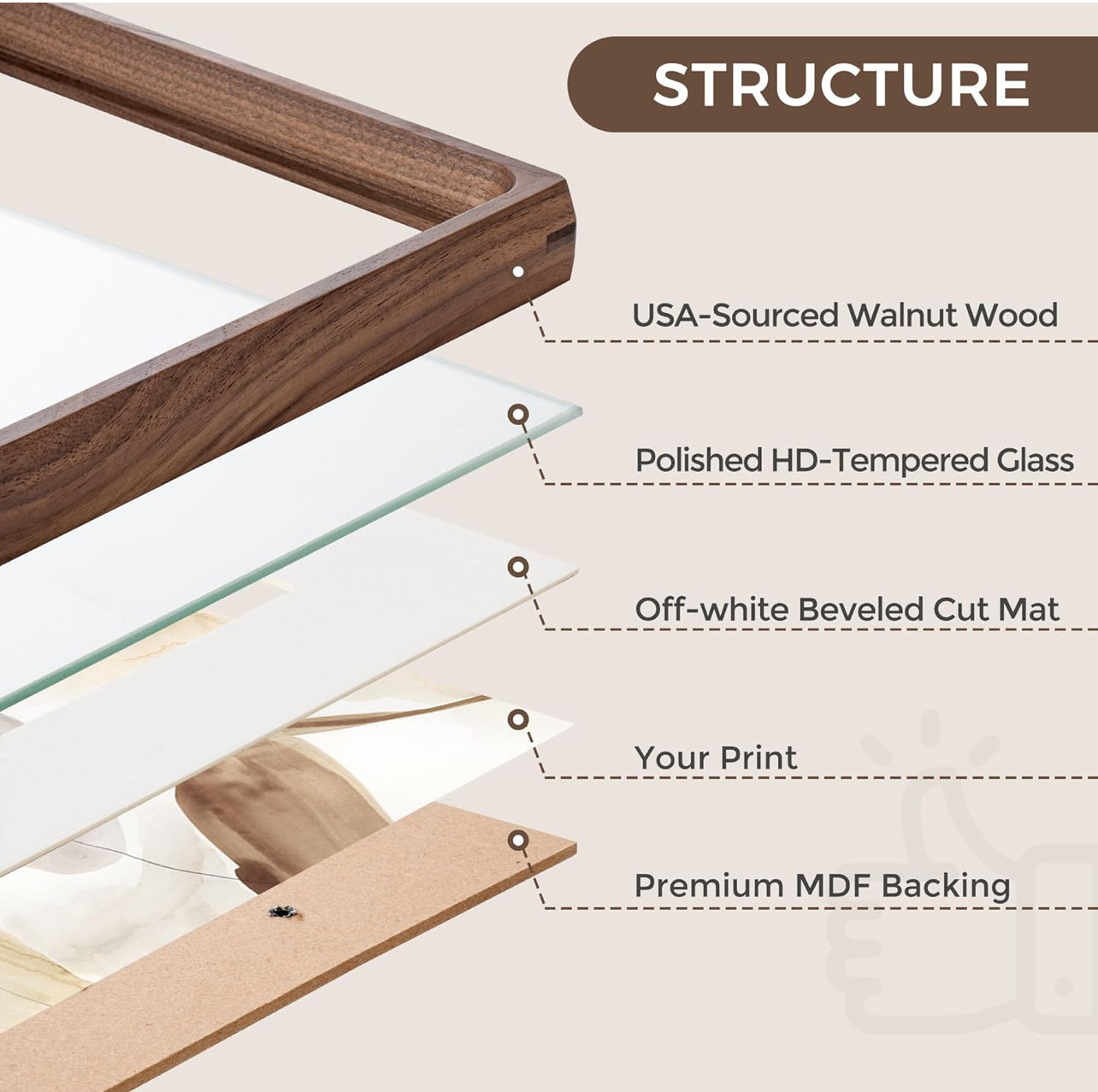 STRUCTURE

USA-Sourced Walnut Wood

Polished HD-Tempered Glass

Off-white Beveled Cut Mat

Your Print

Premium MDF Backing